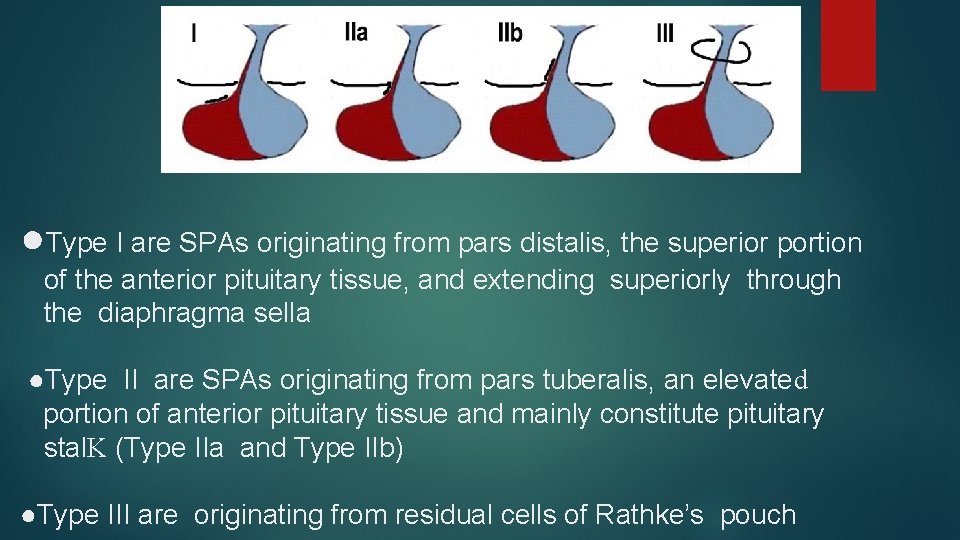 I IIa IIb III

●Type I are SPAs originating from pars distalis, the superior portion of the anterior pituitary tissue, and extending superiorly through the diaphragma sella

●Type II are SPAs originating from pars tuberalis, an elevated portion of anterior pituitary tissue and mainly constitute pituitary stalK (Type IIa and Type IIb)

●Type III are originating from residual cells of Rathke's pouch